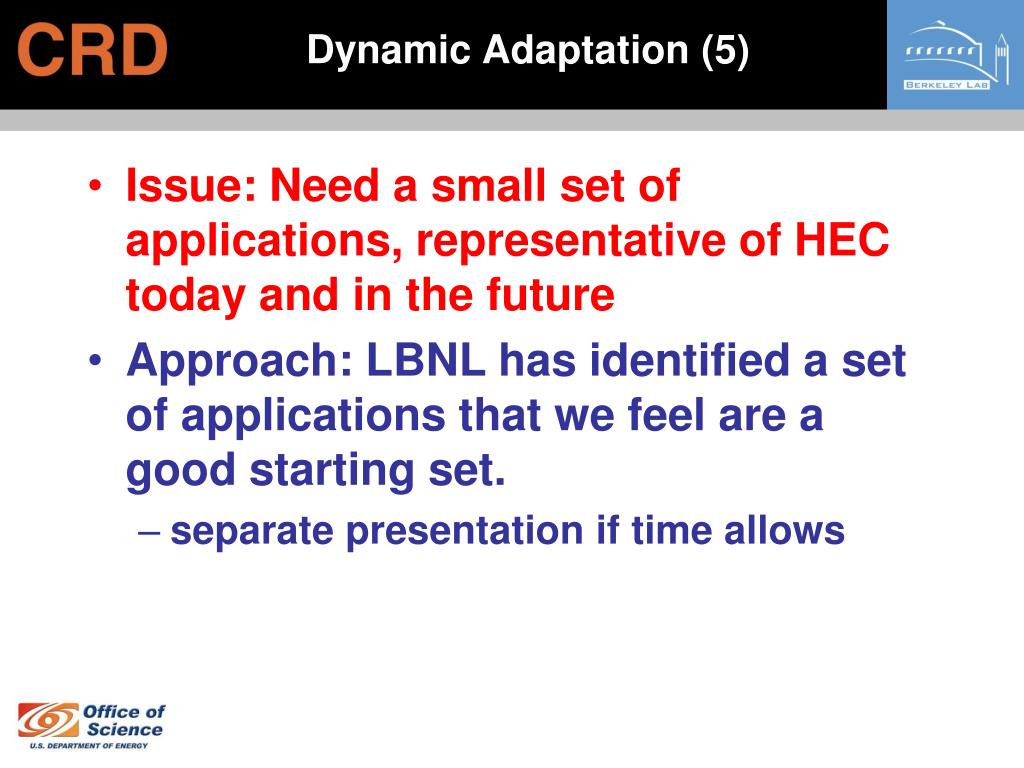 CRD

Dynamic Adaptation (5)

BERKELEY LAB

• Issue: Need a small set of applications, representative of HEC today and in the future

• Approach: LBNL has identified a set of applications that we feel are a good starting set.

– separate presentation if time allows

Office of Science
U.S. DEPARTMENT OF ENERGY